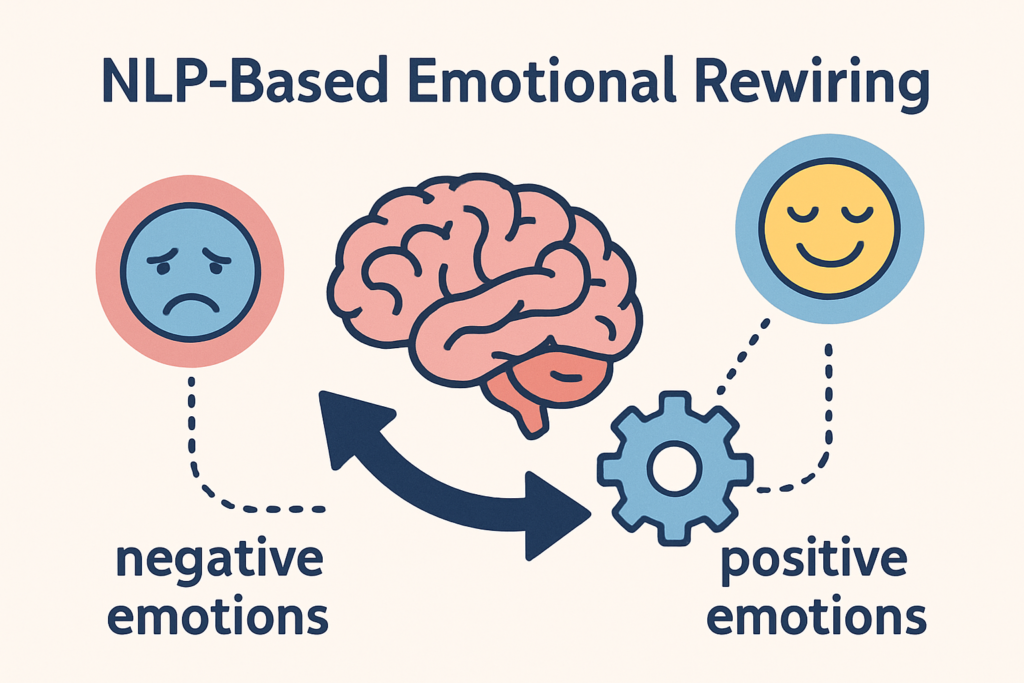 NLP-Based Emotional Rewiring

negative emotions

positive emotions